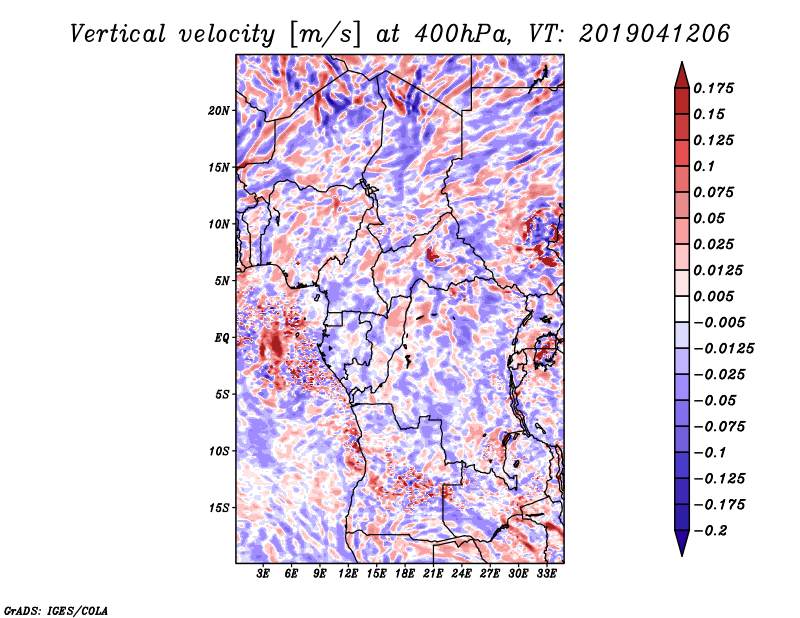 Vertical velocity [m/s] at 400hPa, VT: 2019041206

20N
15N
10N
5N
EQ
5S
10S
15S

3E 6E 9E 12E 15E 18E 21E 24E 27E 30E 33E

0.175
0.15
0.125
0.1
0.075
0.05
0.025
0.0125
0.005
−0.005
−0.0125
−0.025
−0.05
−0.075
−0.1
−0.125
−0.175
−0.2

GrADS: IGES/COLA